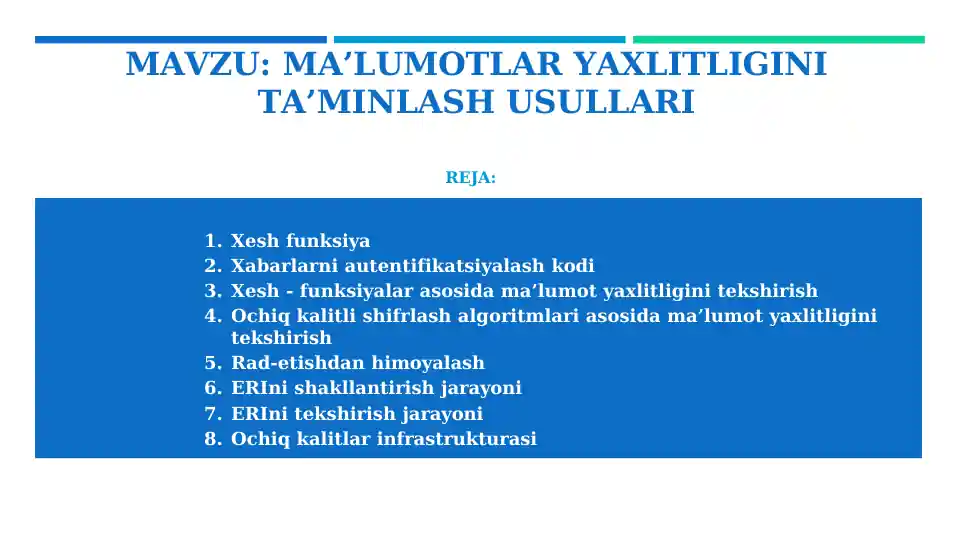 MAVZU: MA’LUMOTLAR YAXLITLIGINI TA’MINLASH USULLARI

REJA:

1. Xesh funksiya
2. Xabarlarni autentifikatsiyalash kodi
3. Xesh - funksiyalar asosida ma’lumot yaxlitligini tekshirish
4. Ochiq kalitli shifrlash algoritmlari asosida ma’lumot yaxlitligini tekshirish
5. Rad-etishdan himoyalash
6. ERIni shakllantirish jarayoni
7. ERIni tekshirish jarayoni
8. Ochiq kalitlar infrastrukturasi